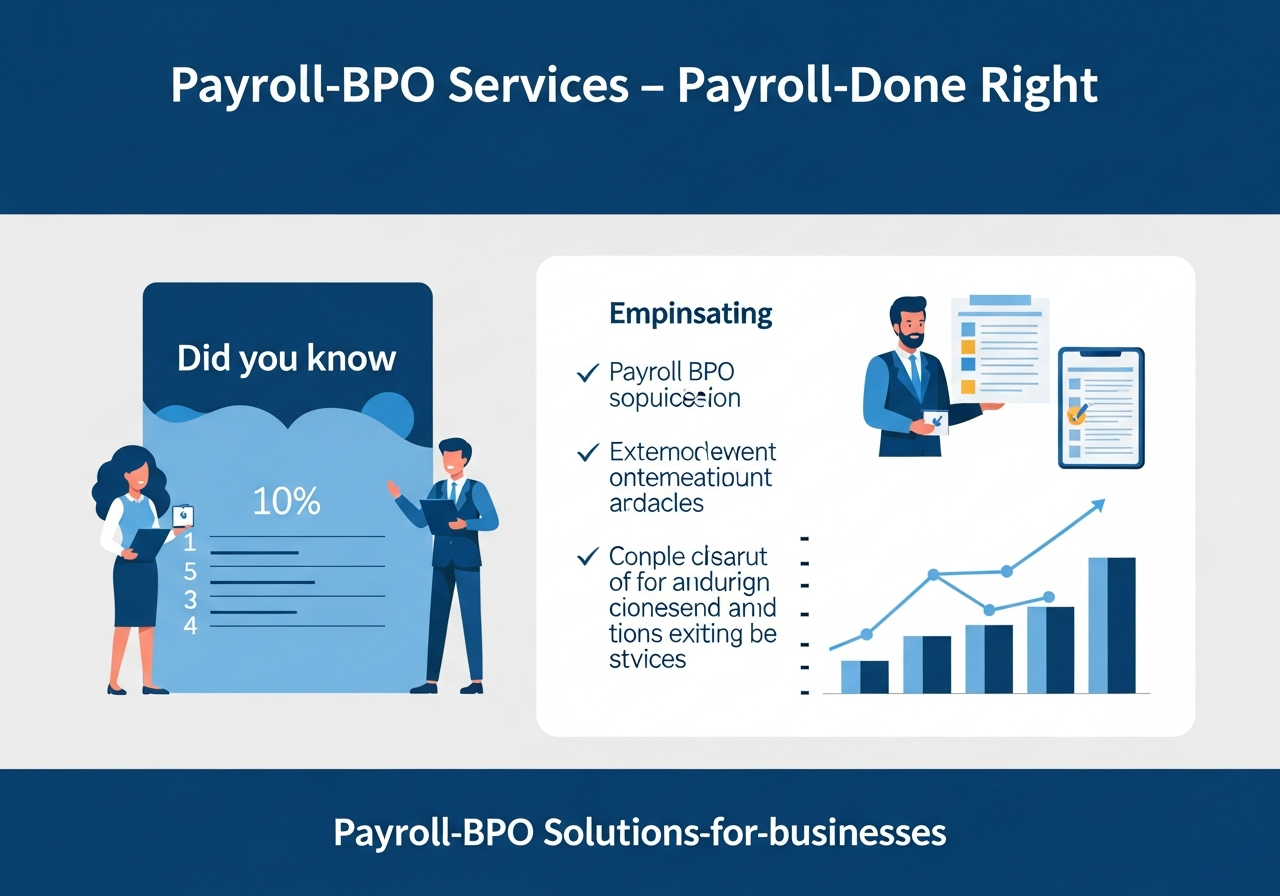 Payroll-BPO Services – Payroll-Done Right

Did you know

10%

1
5
3
4

Empinsating

✓ Payroll BPO sopuicesion

✓ Extemodewent ontemeatiount ardacles

✓ Conple cisarut of for andurign cionesend and tions exiting be stvices

Payroll-BPO Solutions-for-businesses